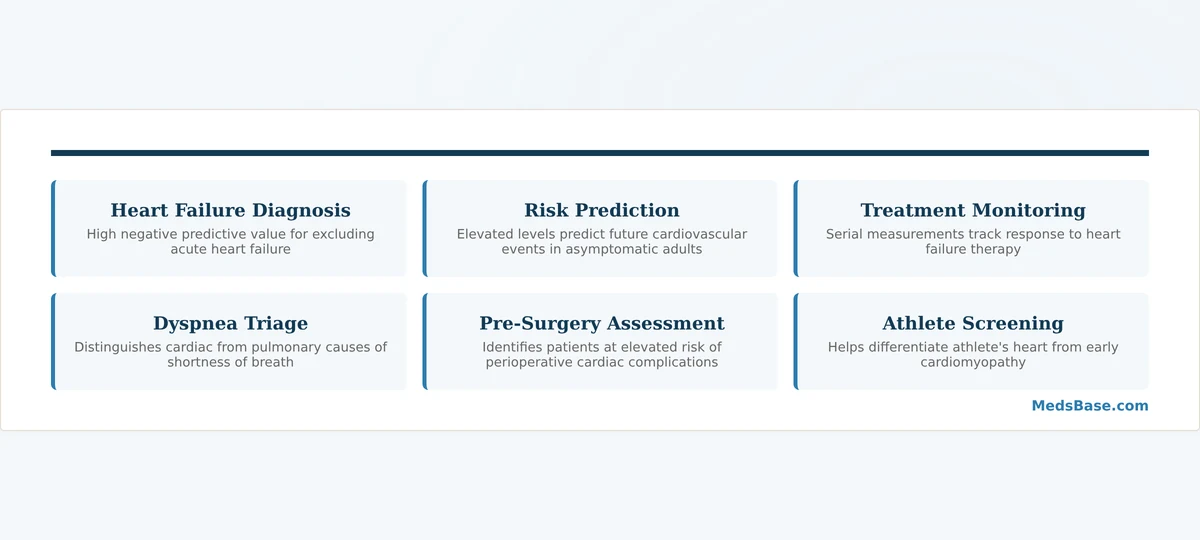 Heart Failure Diagnosis
High negative predictive value for excluding acute heart failure

Risk Prediction
Elevated levels predict future cardiovascular events in asymptomatic adults

Treatment Monitoring
Serial measurements track response to heart failure therapy

Dyspnea Triage
Distinguishes cardiac from pulmonary causes of shortness of breath

Pre-Surgery Assessment
Identifies patients at elevated risk of perioperative cardiac complications

Athlete Screening
Helps differentiate athlete's heart from early cardiomyopathy

MedsBase.com